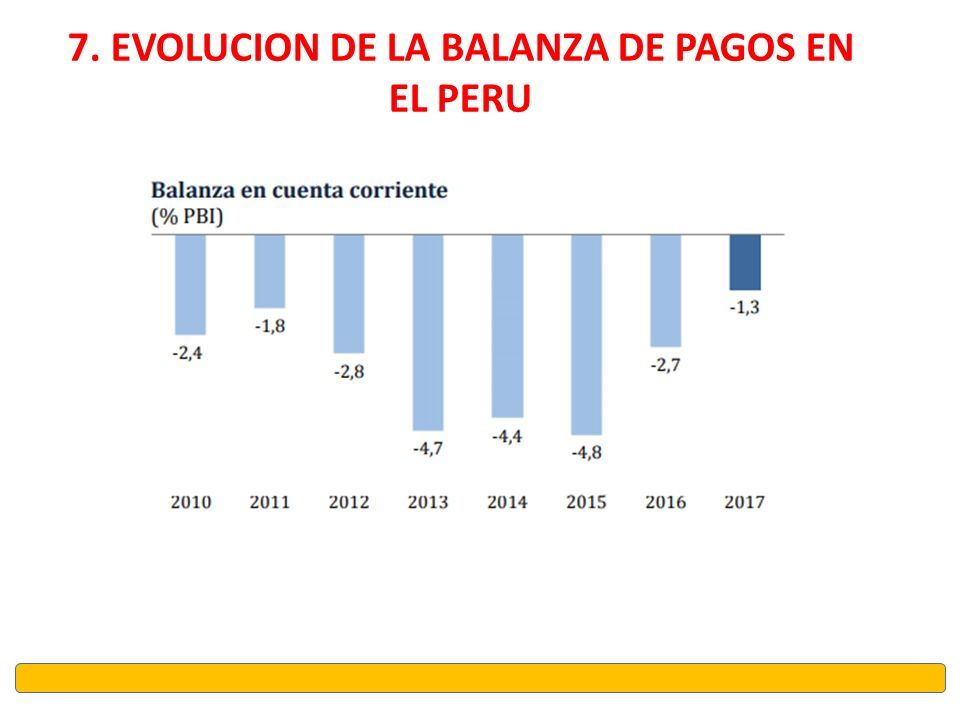 7. EVOLUCION DE LA BALANZA DE PAGOS EN EL PERU

Balanza en cuenta corriente
(% PBI)

-2,4
-1,8
-2,8
-4,7
-4,4
-4,8
-2,7
-1,3

2010 2011 2012 2013 2014 2015 2016 2017